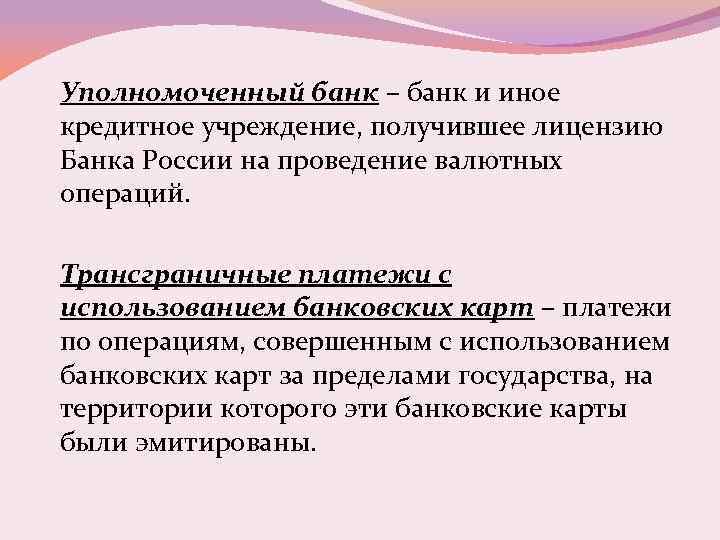 Уполномоченный банк – банк и иное кредитное учреждение, получившее лицензию Банка России на проведение валютных операций.

Трансграничные платежи с использованием банковских карт – платежи по операциям, совершенным с использованием банковских карт за пределами государства, на территории которого эти банковские карты были эмитированы.